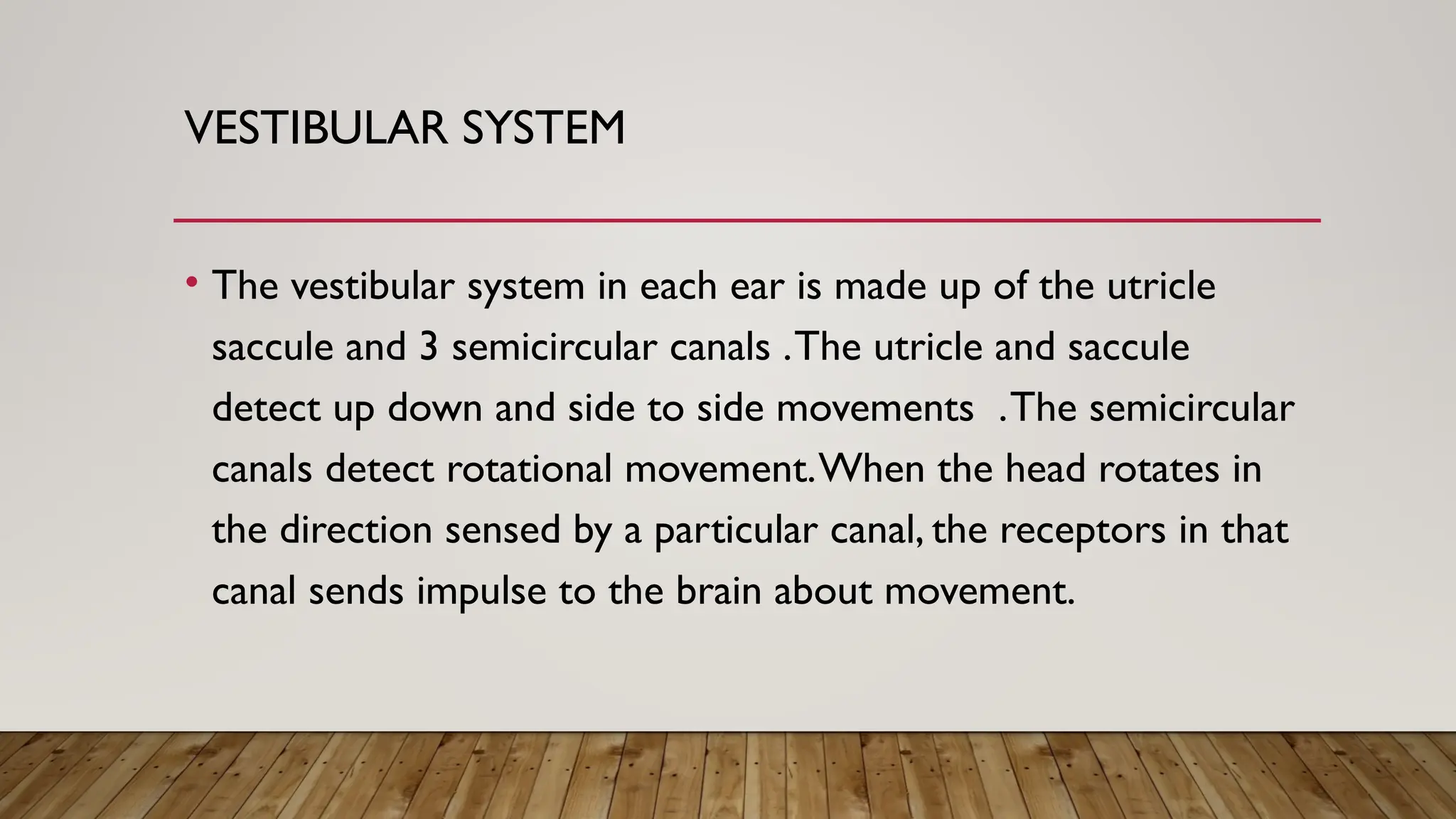 VESTIBULAR SYSTEM

• The vestibular system in each ear is made up of the utricle saccule and 3 semicircular canals .The utricle and saccule detect up down and side to side movements .The semicircular canals detect rotational movement. When the head rotates in the direction sensed by a particular canal, the receptors in that canal sends impulse to the brain about movement.